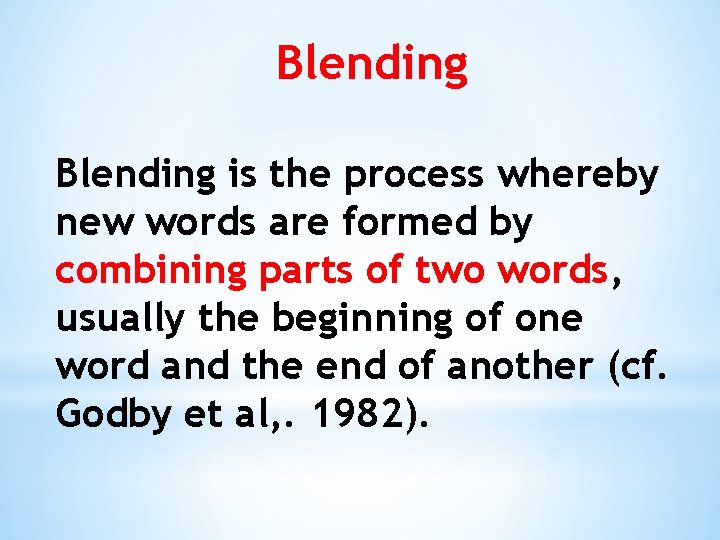 Blending

Blending is the process whereby new words are formed by combining parts of two words, usually the beginning of one word and the end of another (cf. Godby et al,. 1982).